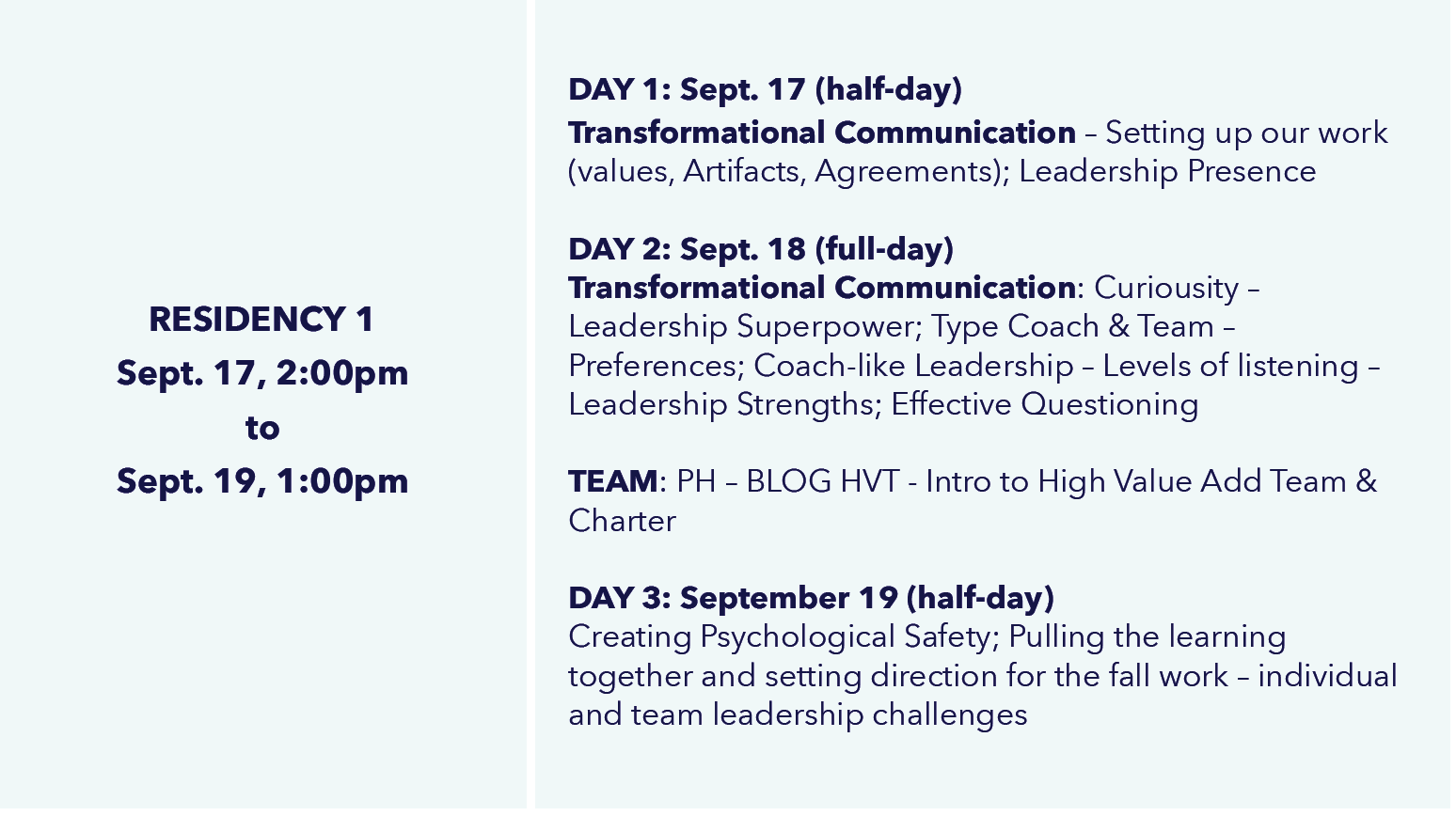 RESIDENCY 1
Sept. 17, 2:00pm
to
Sept. 19, 1:00pm

DAY 1: Sept. 17 (half-day)
Transformational Communication – Setting up our work (values, Artifacts, Agreements); Leadership Presence

DAY 2: Sept. 18 (full-day)
Transformational Communication: Curiousity – Leadership Superpower; Type Coach & Team – Preferences; Coach-like Leadership – Levels of listening – Leadership Strengths; Effective Questioning

TEAM: PH – BLOG HVT - Intro to High Value Add Team & Charter

DAY 3: September 19 (half-day)
Creating Psychological Safety; Pulling the learning together and setting direction for the fall work – individual and team leadership challenges